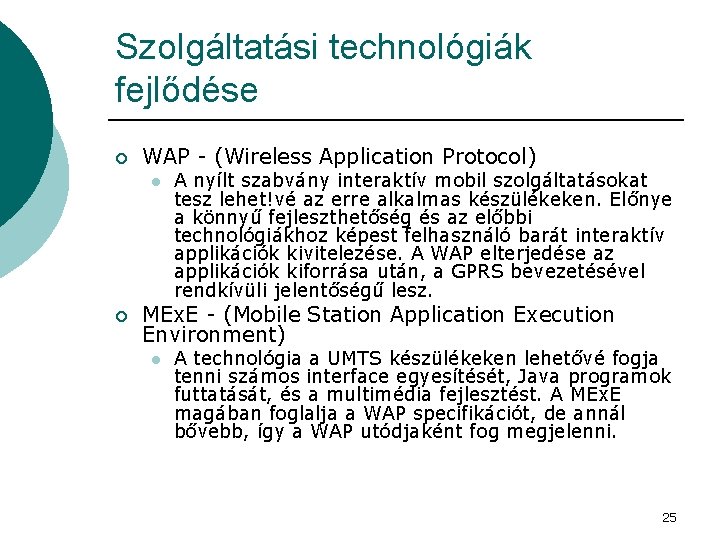 Szolgáltatási technológiák fejlődése

WAP - (Wireless Application Protocol)

A nyílt szabvány interaktív mobil szolgáltatásokat tesz lehet!vé az erre alkalmas készülékeken. Előnye a könnyű fejleszthetőség és az előbbi technológiákhoz képest felhasználó barát interaktív applikációk kivitelezése. A WAP elterjedése az applikációk kiforrása után, a GPRS bevezetésével rendkívüli jelentőségű lesz.

MExE - (Mobile Station Application Execution Environment)

A technológia a UMTS készülékeken lehetővé fogja tenni számos interface egyesítését, Java programok futtatását, és a multimédia fejlesztést. A MExE magában foglalja a WAP specifikációt, de annál bővebb, így a WAP utódjaként fog megjelenni.

25